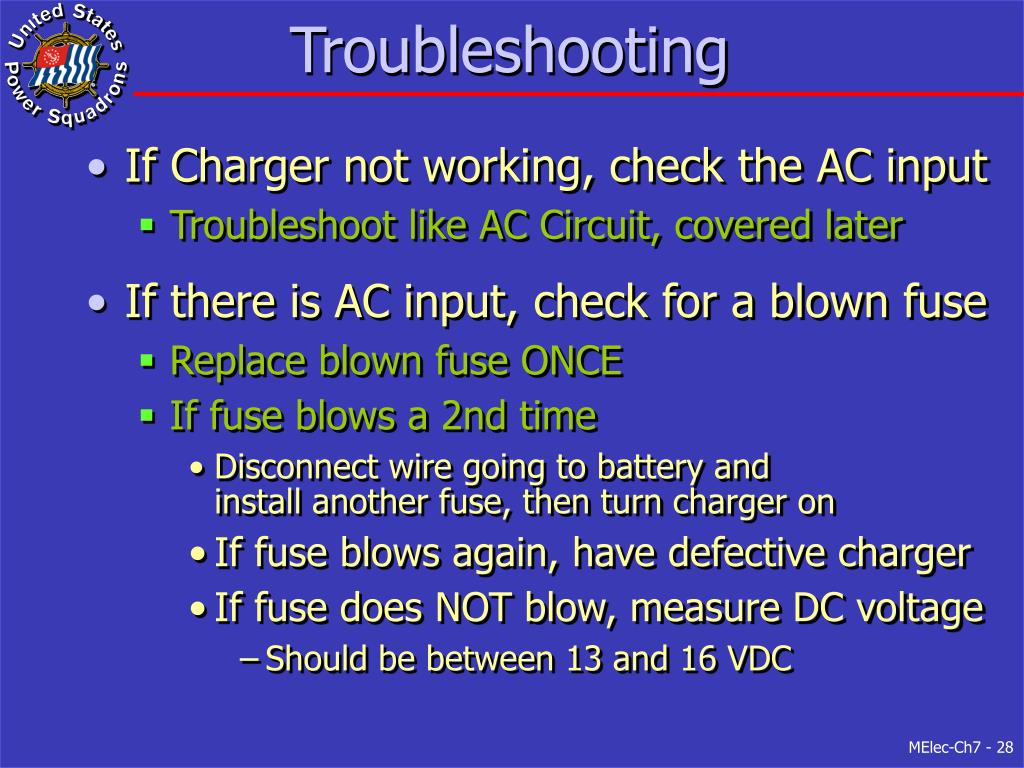 United States Power Squadrons

Troubleshooting

• If Charger not working, check the AC input
▪ Troubleshoot like AC Circuit, covered later

• If there is AC input, check for a blown fuse
▪ Replace blown fuse ONCE
▪ If fuse blows a 2nd time
• Disconnect wire going to battery and install another fuse, then turn charger on
• If fuse blows again, have defective charger
• If fuse does NOT blow, measure DC voltage
– Should be between 13 and 16 VDC

MElec-Ch7 - 28